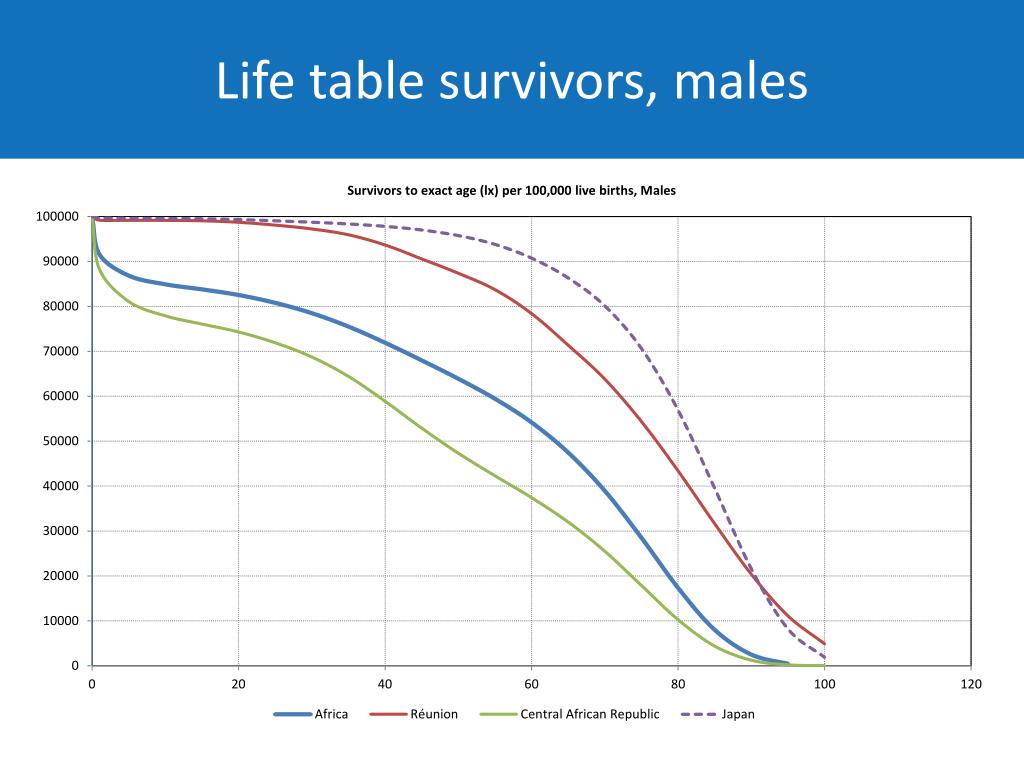 Life table survivors, males

Survivors to exact age (lx) per 100,000 live births, Males

100000
90000
80000
70000
60000
50000
40000
30000
20000
10000
0

0 20 40 60 80 100 120

Africa Réunion Central African Republic Japan